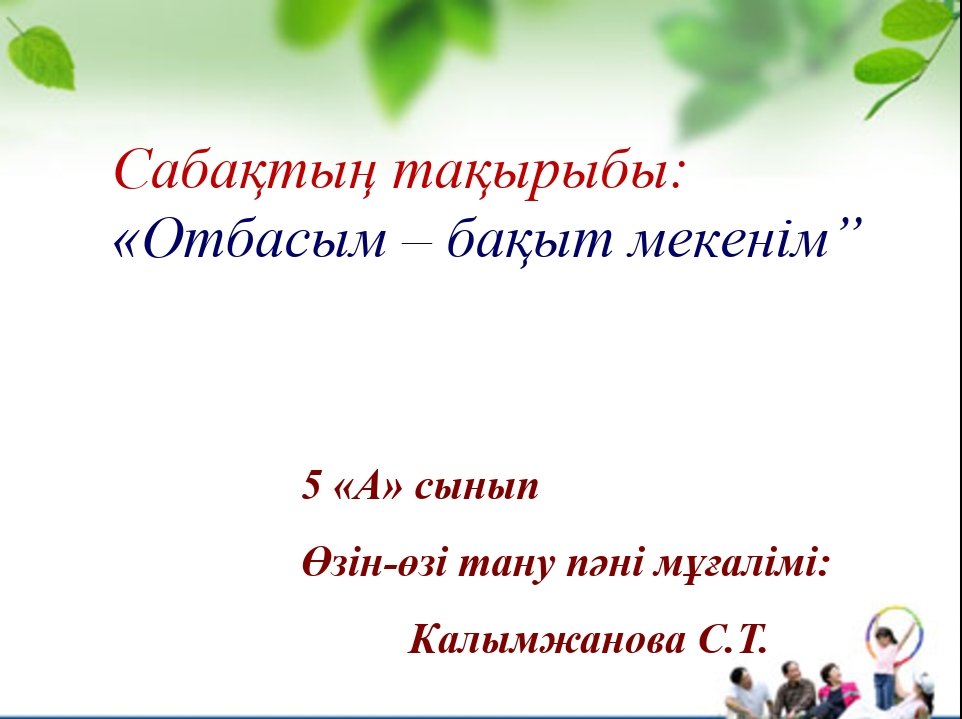 Сабақтың тақырыбы:
«Отбасым – бақыт мекенім”

5 «А» сынып

Өзін-өзі тану пәні мұғалімі:

Калымжанова С.Т.